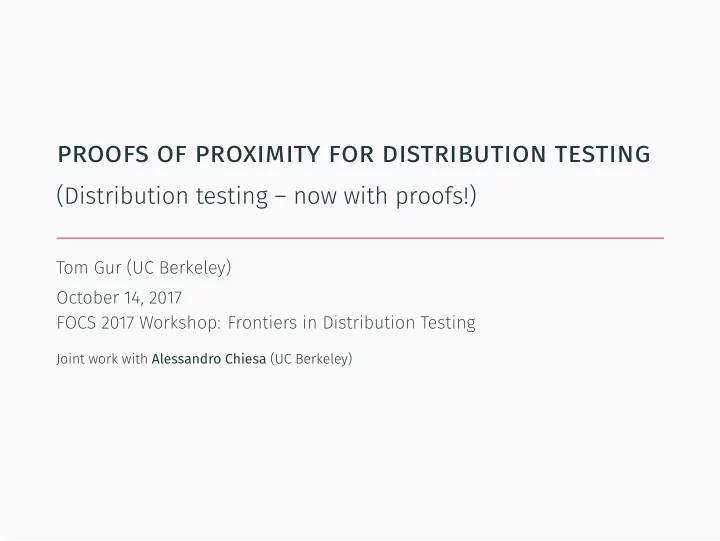 PROOFS OF PROXIMITY FOR DISTRIBUTION TESTING

(Distribution testing – now with proofs!)

Tom Gur (UC Berkeley)

October 14, 2017
FOCS 2017 Workshop: Frontiers in Distribution Testing

Joint work with Alessandro Chiesa (UC Berkeley)